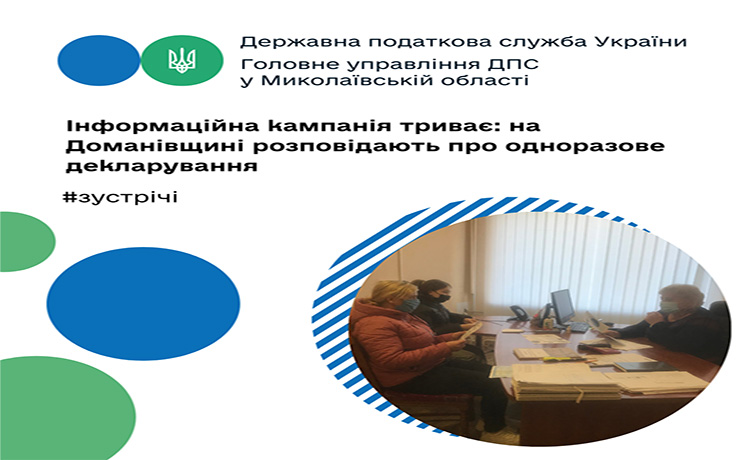 Державна податкова служба України
Головне управління ДПС у Миколаївській області

Інформаційна кампанія триває: на Доманівщині розповідають про одноразове декларування

#зустрічі